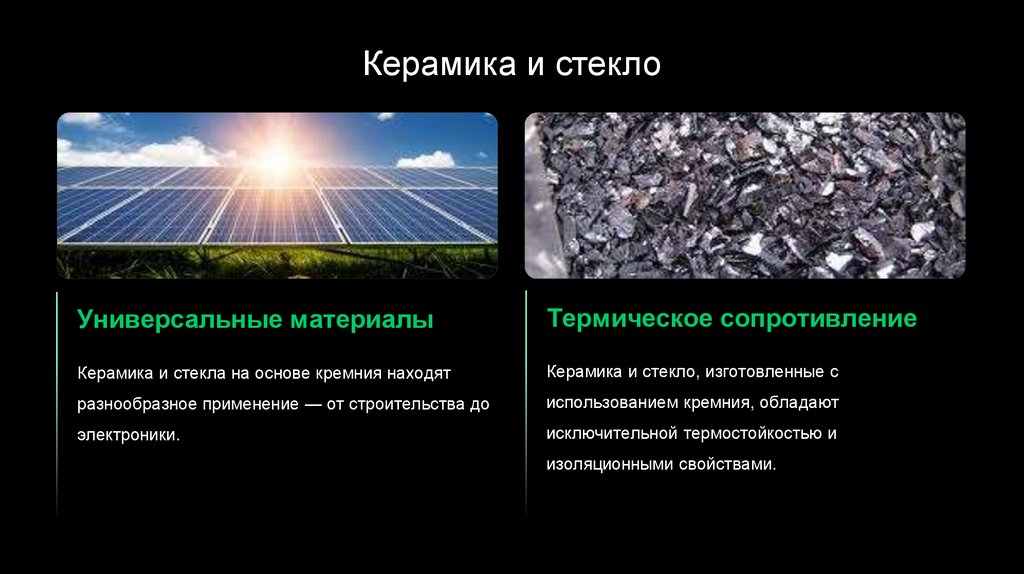 Керамика и стекло

Универсальные материалы

Керамика и стекла на основе кремния находят разнообразное применение — от строительства до электроники.

Термическое сопротивление

Керамика и стекло, изготовленные с использованием кремния, обладают исключительной термостойкостью и изоляционными свойствами.